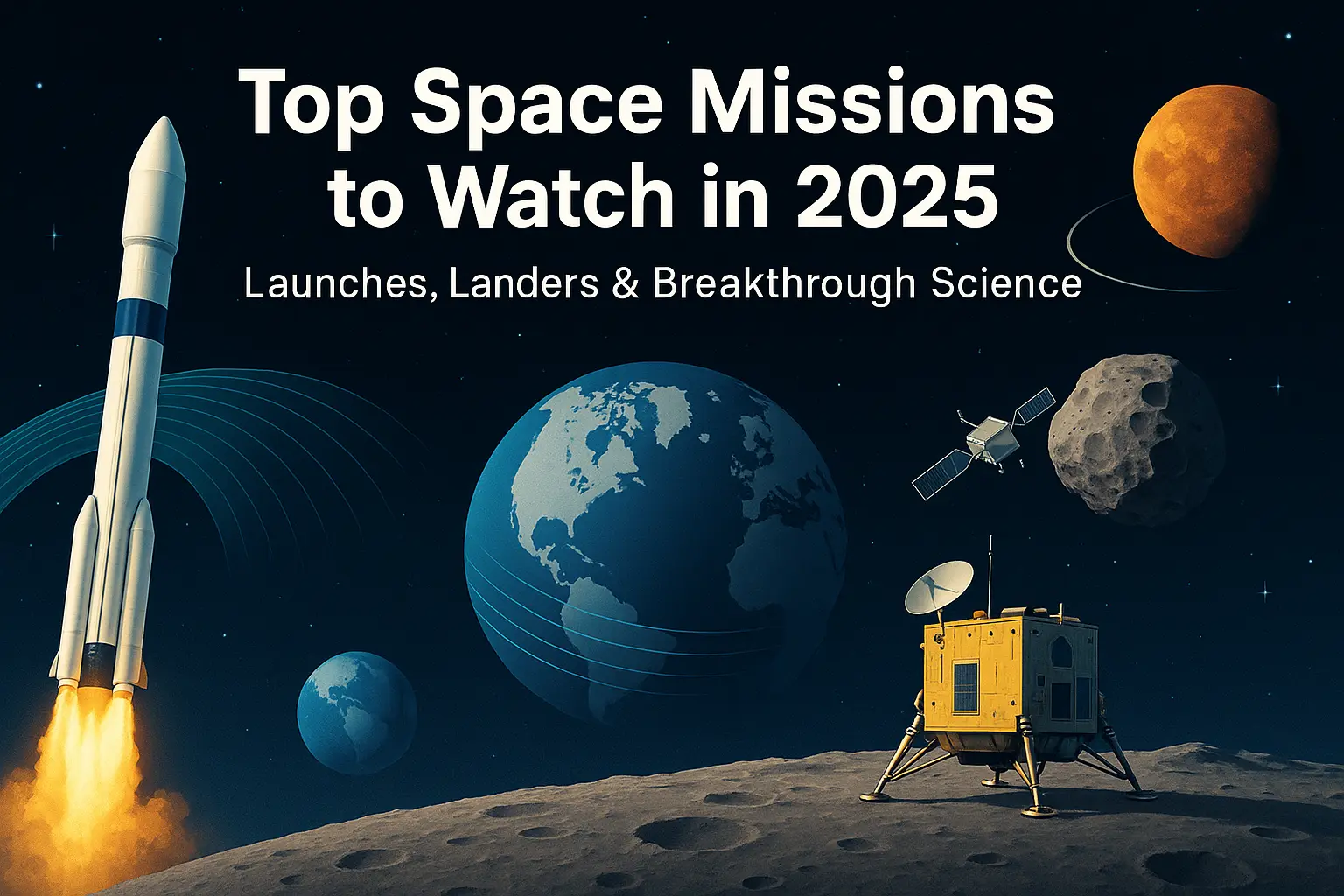 Top Space Missions to Watch in 2025

Launches, Landers & Breakthrough Science